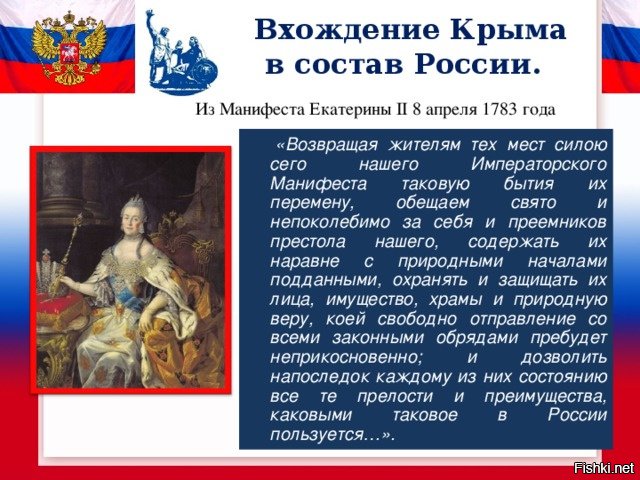 Вхождение Крыма в состав России.

Из Манифеста Екатерины II 8 апреля 1783 года

«Возвращая жителям тех мест силою сего нашего Императорского Манифеста таковую бытия их перемену, обещаем свято и непоколебимо за себя и преемников престола нашего, содержать их наравне с природными началами подданными, охранять и защищать их лица, имущество, храмы и природную веру, коей свободно отправление со всеми законными обрядами пребудет неприкосновенно; и дозволить напоследок каждому из них состоянию все те прелости и преимущества, каковыми таковое в России пользуется…».

Fishki.net